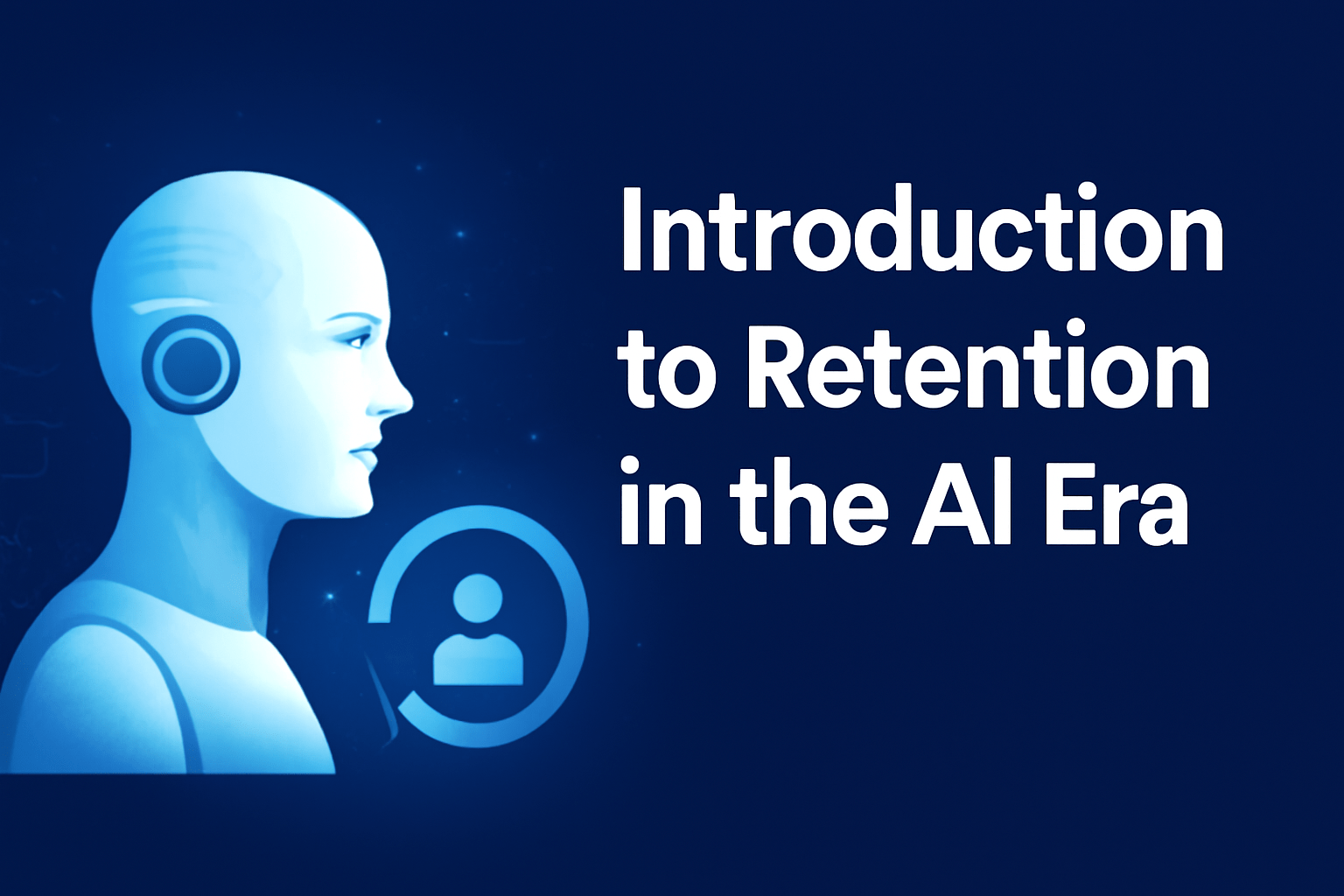 Introduction to Retention in the AI Era